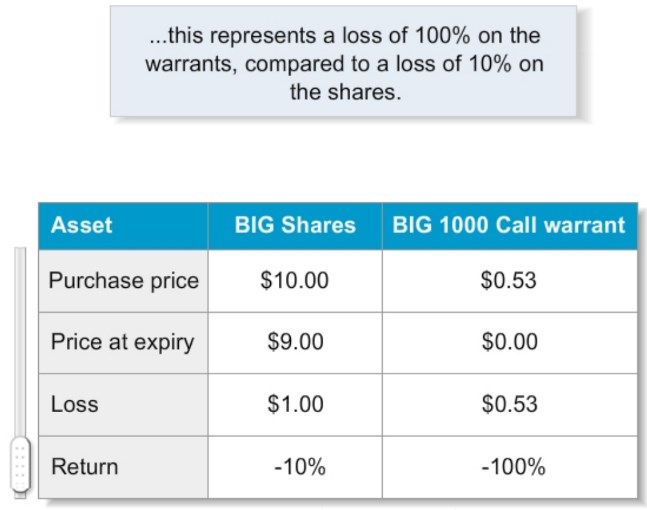 ...this represents a loss of 100% on the warrants, compared to a loss of 10% on the shares.

| Asset | BIG Shares | BIG 1000 Call warrant |
|---|---|---|
| Purchase price | \$10.00 | \$0.53 |
| Price at expiry | \$9.00 | \$0.00 |
| Loss | \$1.00 | \$0.53 |
| Return | -10% | -100% |